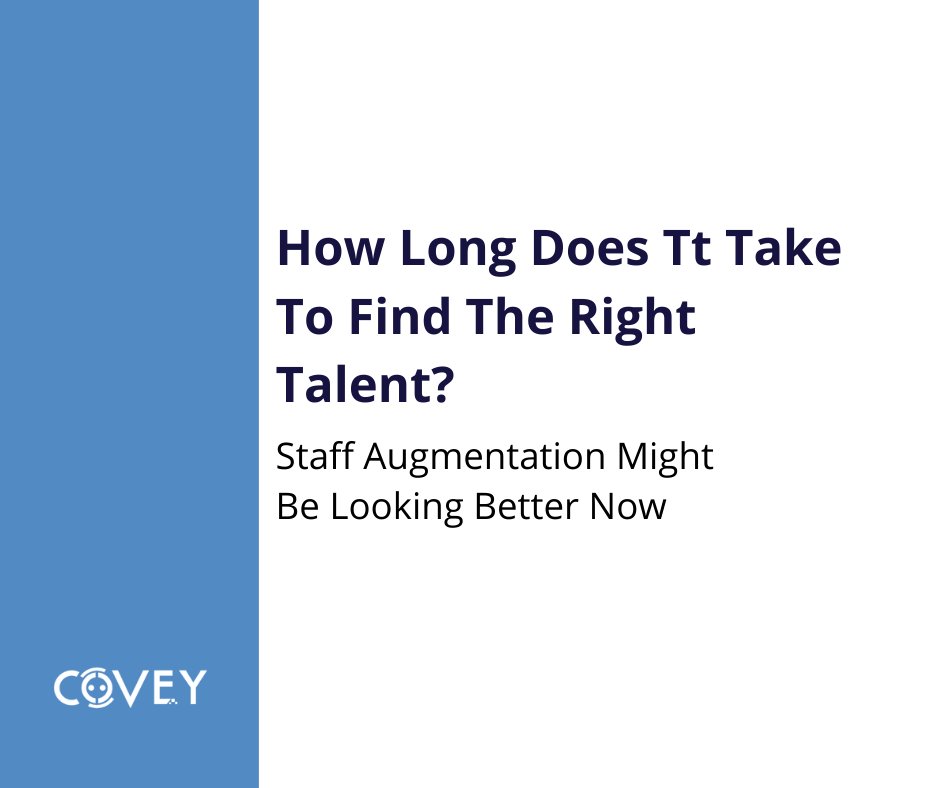 How Long Does Tt Take To Find The Right Talent?

Staff Augmentation Might Be Looking Better Now

COVEY